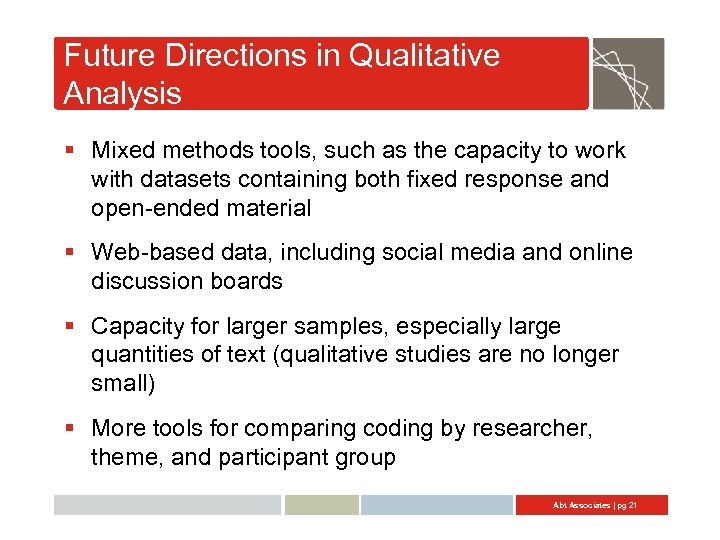 Future Directions in Qualitative Analysis

▪ Mixed methods tools, such as the capacity to work with datasets containing both fixed response and open-ended material

▪ Web-based data, including social media and online discussion boards

▪ Capacity for larger samples, especially large quantities of text (qualitative studies are no longer small)

▪ More tools for comparing coding by researcher, theme, and participant group

Abt Associates | pg 21